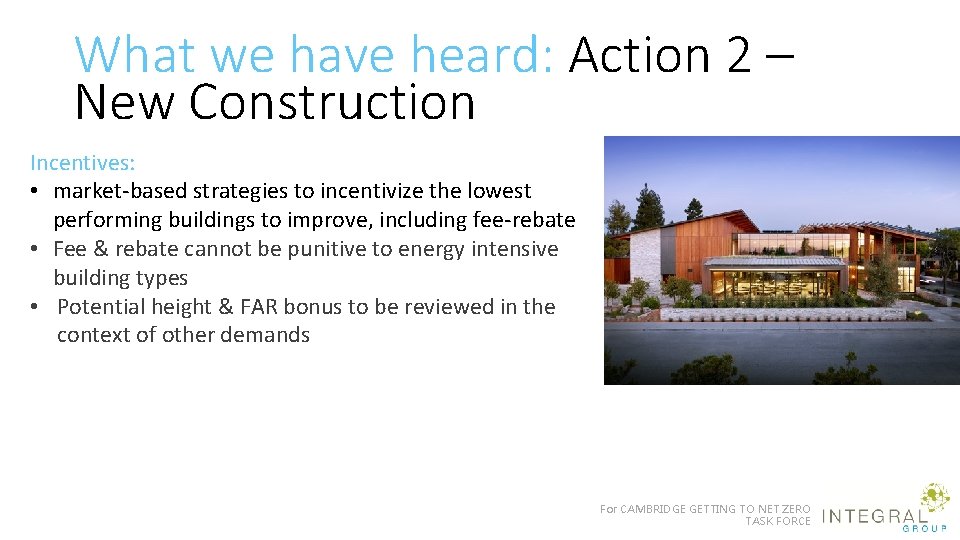 What we have heard: Action 2 – New Construction

Incentives:
• market-based strategies to incentivize the lowest performing buildings to improve, including fee-rebate
• Fee & rebate cannot be punitive to energy intensive building types
• Potential height & FAR bonus to be reviewed in the context of other demands

For CAMBRIDGE GETTING TO NET ZERO TASK FORCE

INTEGRAL GROUP